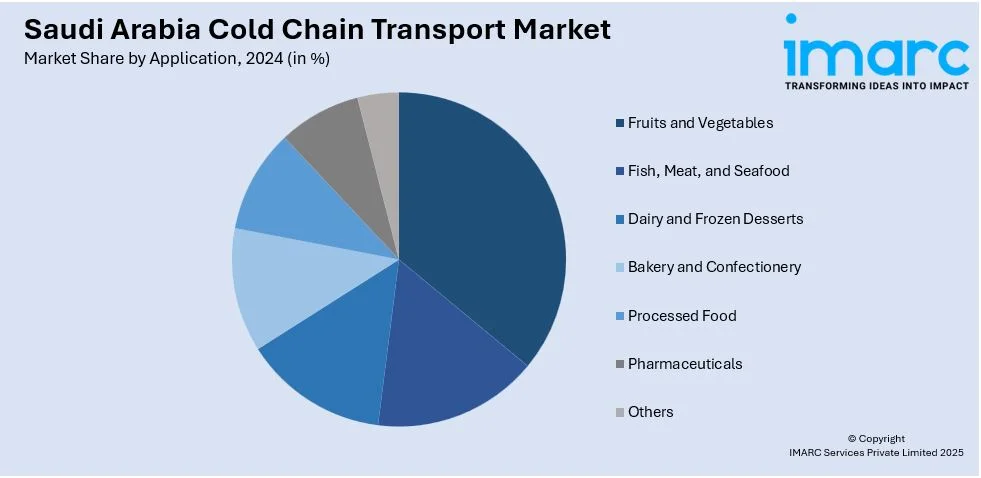 Saudi Arabia Cold Chain Transport Market
Market Share by Application, 2024 (in %)

imarc
TRANSFORMING IDEAS INTO IMPACT

Fruits and Vegetables
Fish, Meat, and Seafood
Dairy and Frozen Desserts
Bakery and Confectionery
Processed Food
Pharmaceuticals
Others

© Copyright
IMARC Services Private Limited 2025